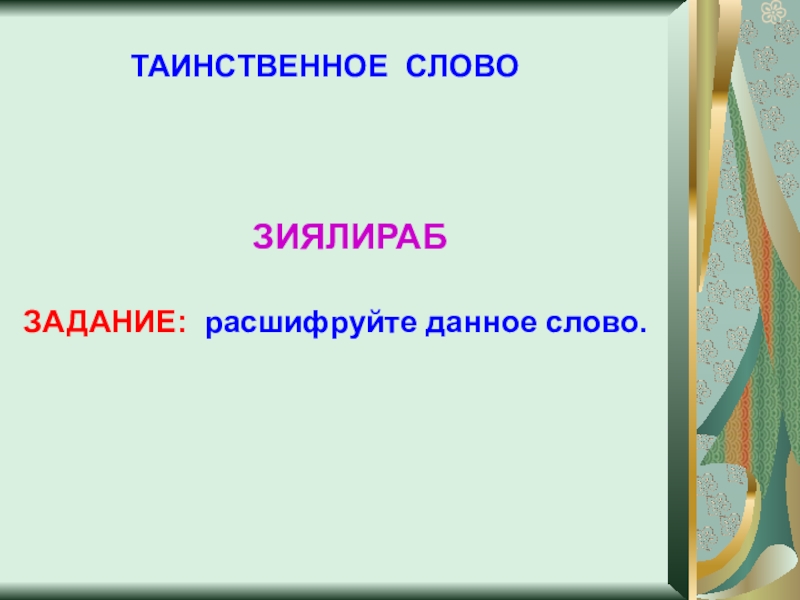 ТАИНСТВЕННОЕ СЛОВО

ЗИЯЛИРАБ

ЗАДАНИЕ: расшифруйте данное слово.